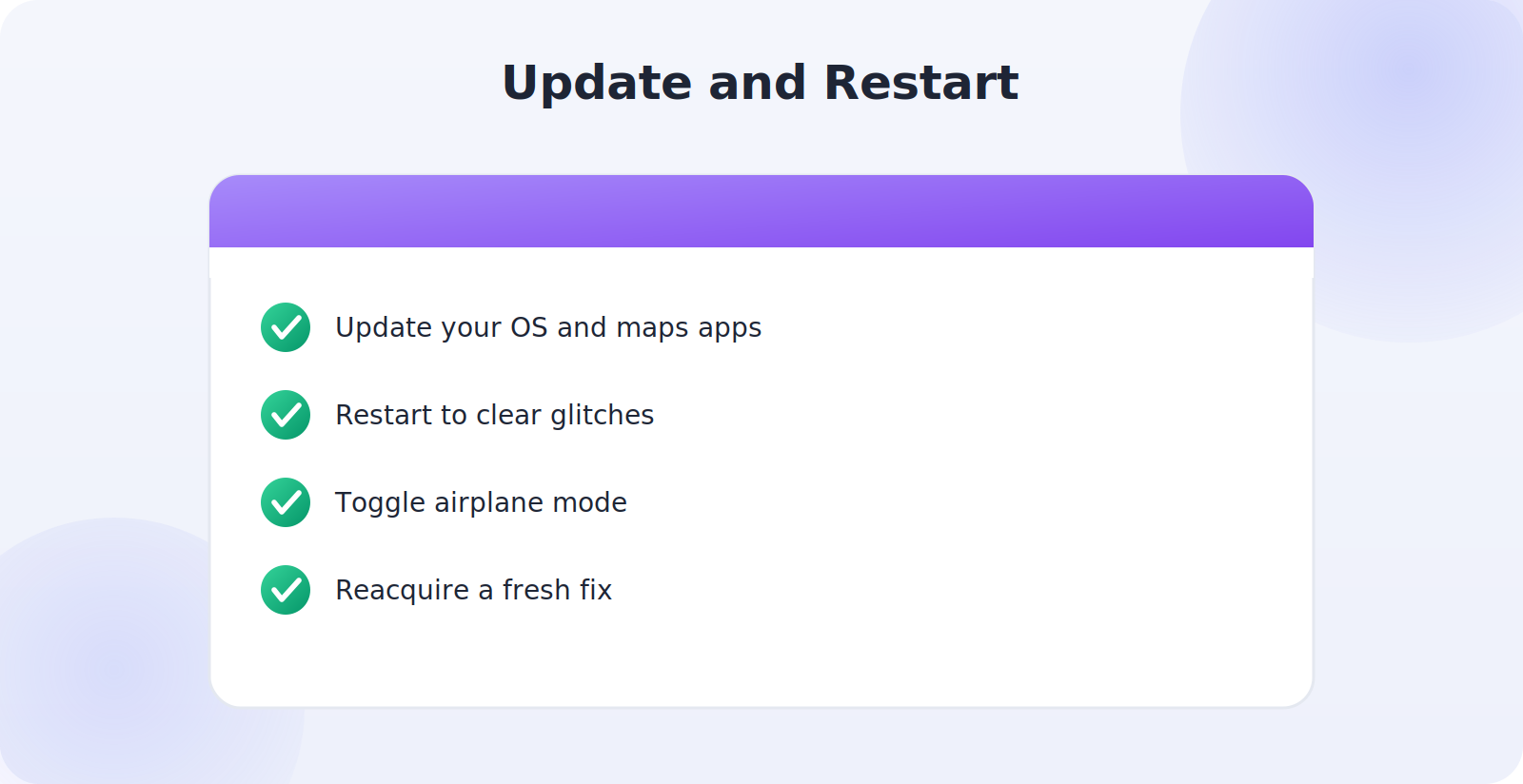 Update and Restart

Update your OS and maps apps

Restart to clear glitches

Toggle airplane mode

Reacquire a fresh fix